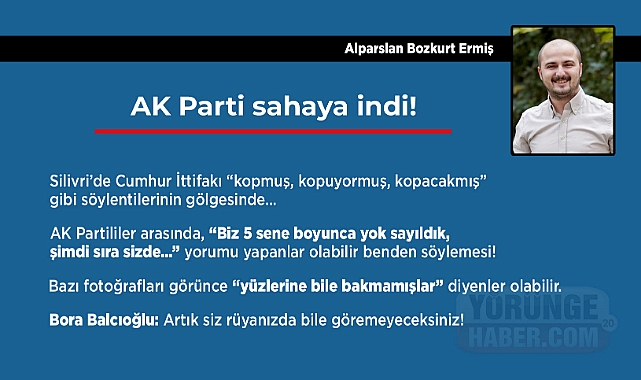 Alparslan Bozkurt Ermiş

AK Parti sahaya indi!

Silivri'de Cumhur İttifakı "kopmuş, kopuyormuş, kopacakmış" gibi söylentilerinin gölgesinde...

AK Partililer arasında, "Biz 5 sene boyunca yok sayıldık, şimdi sıra sizde..." yorumu yapanlar olabilir benden söylemesi!

Bazı fotoğrafları görünce "yüzlerine bile bakmamışlar" diyenler olabilir.

Bora Balcıoğlu: Artık siz rüyanızda bile göremeyeceksiniz!

YÖRÜNGE HABER.COM 20